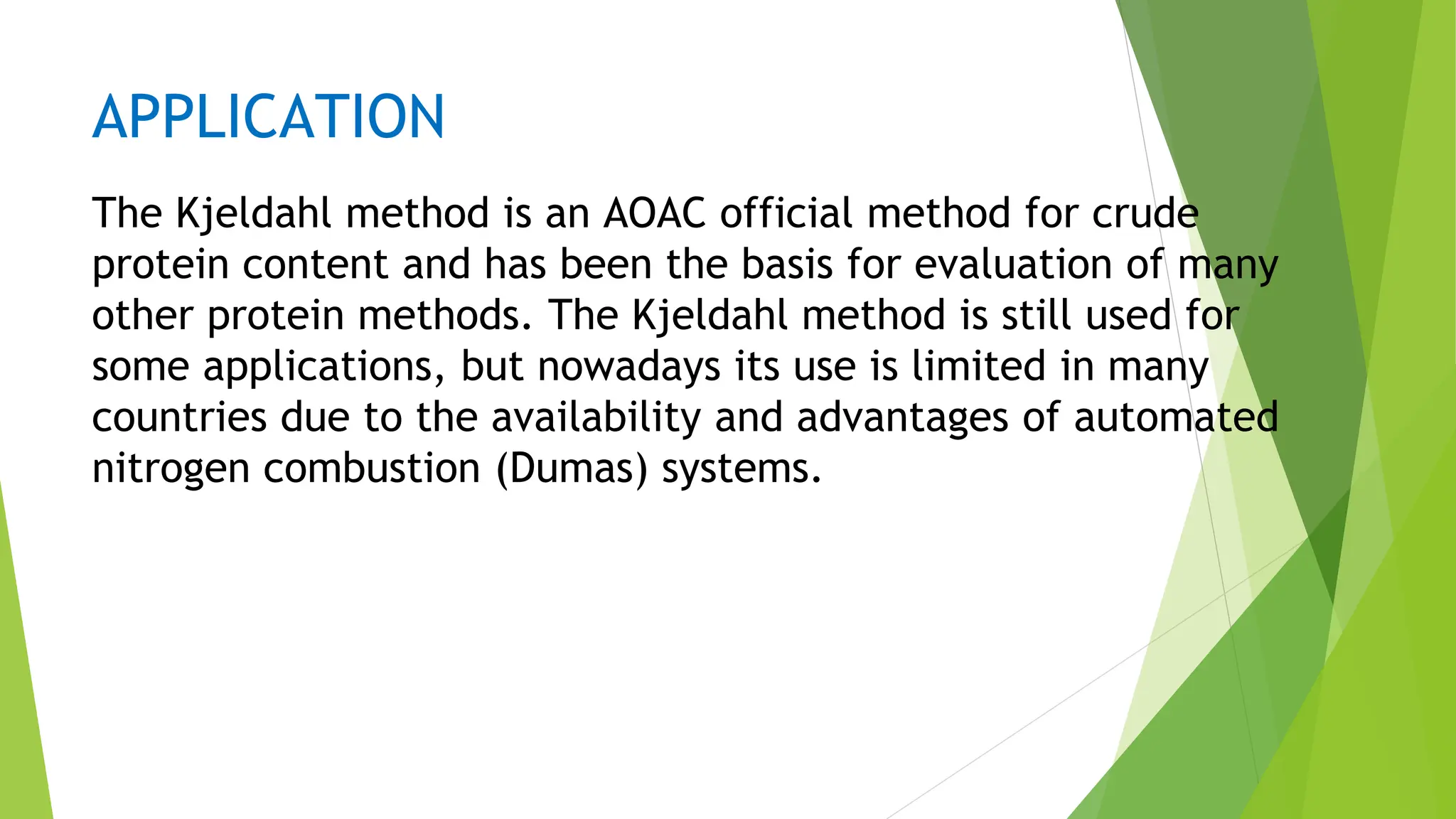 APPLICATION

The Kjeldahl method is an AOAC official method for crude protein content and has been the basis for evaluation of many other protein methods. The Kjeldahl method is still used for some applications, but nowadays its use is limited in many countries due to the availability and advantages of automated nitrogen combustion (Dumas) systems.